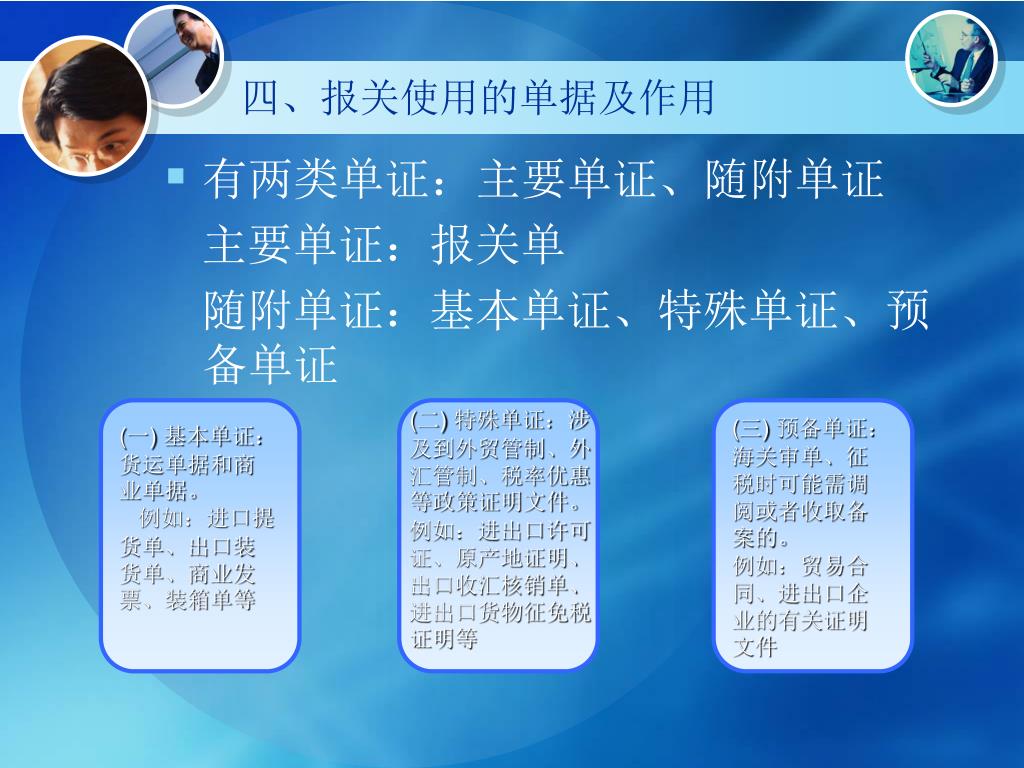 四、报关使用的单据及作用

有两类单证：主要单证、随附单证
主要单证：报关单
随附单证：基本单证、特殊单证、预备单证

(一) 基本单证：货运单据和商业单据。
例如：进口提货单、出口装货单、商业发票、装箱单等

(二) 特殊单证：涉及到外贸管制、外汇管制、税率优惠等政策证明文件。
例如：进出口许可证、原产地证明、出口收汇核销单、进出口货物征免税证明等

(三) 预备单证：海关审单、征税时可能需调阅或者收取备案的。
例如：贸易合同、进出口企业的有关证明文件